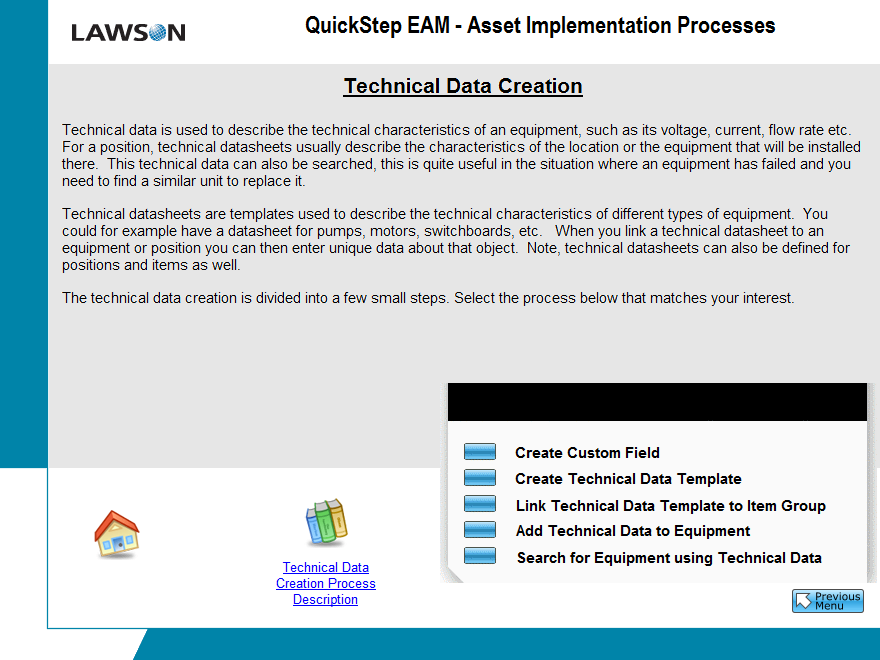 LAWSON

QuickStep EAM - Asset Implementation Processes

Technical Data Creation

Technical data is used to describe the technical characteristics of an equipment, such as its voltage, current, flow rate etc. For a position, technical datasheets usually describe the characteristics of the location or the equipment that will be installed there. This technical data can also be searched, this is quite useful in the situation where an equipment has failed and you need to find a similar unit to replace it.

Technical datasheets are templates used to describe the technical characteristics of different types of equipment. You could for example have a datasheet for pumps, motors, switchboards, etc. When you link a technical datasheet to an equipment or position you can then enter unique data about that object. Note, technical datasheets can also be defined for positions and items as well.

The technical data creation is divided into a few small steps. Select the process below that matches your interest.

Create Custom Field
Create Technical Data Template
Link Technical Data Template to Item Group
Add Technical Data to Equipment
Search for Equipment using Technical Data

Technical Data Creation Process Description

Previous Menu